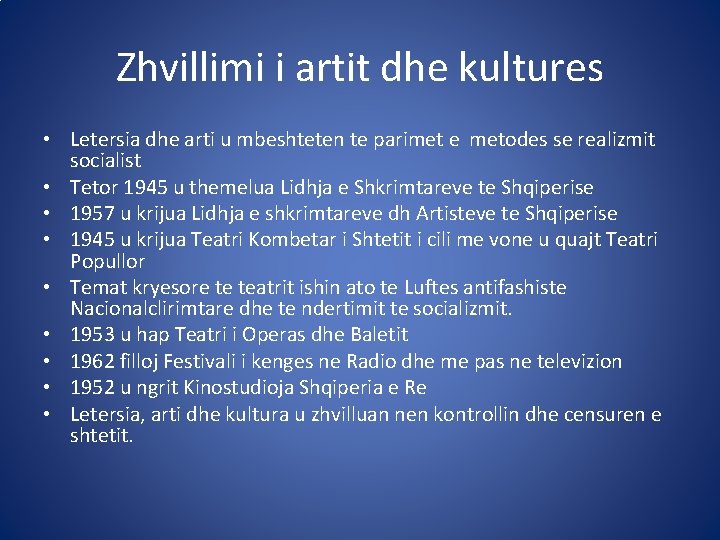 Zhvillimi i artit dhe kultures

• Letersia dhe arti u mbeshteten te parimet e metodes se realizmit socialist
• Tetor 1945 u themelua Lidhja e Shkrimtareve te Shqiperise
• 1957 u krijua Lidhja e shkrimtareve dh Artisteve te Shqiperise
• 1945 u krijua Teatri Kombetar i Shtetit i cili me vone u quajt Teatri Popullor
• Temat kryesore te teatrit ishin ato te Luftes antifashiste Nacionalclirimtare dhe te ndertimit te socializmit.
• 1953 u hap Teatri i Operas dhe Baletit
• 1962 filloj Festivali i kenges ne Radio dhe me pas ne televizion
• 1952 u ngrit Kinostudioja Shqiperia e Re
• Letersia, arti dhe kultura u zhvilluan nen kontrollin dhe censuren e shtetit.